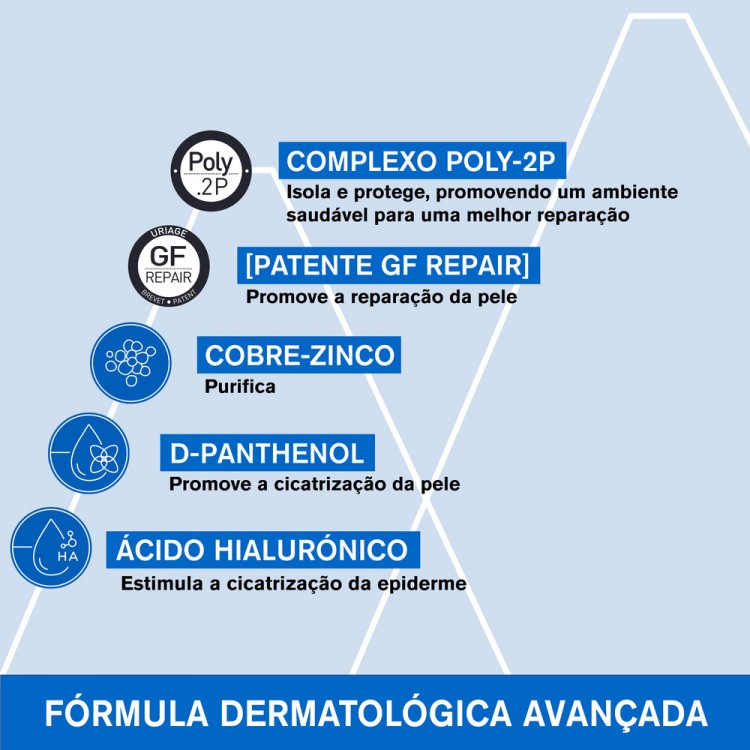 Poly .2P

COMPLEXO POLY-2P
Isola e protege, promovendo um ambiente saudável para uma melhor reparação

URIAGE GF REPAIR BREVET • PATENT

[PATENTE GF REPAIR]
Promove a reparação da pele

COBRE-ZINCO
Purifica

D-PANTHENOL
Promove a cicatrização da pele

HA

ÁCIDO HIALURÓNICO
Estimula a cicatrização da epiderme

FÓRMULA DERMATOLÓGICA AVANÇADA